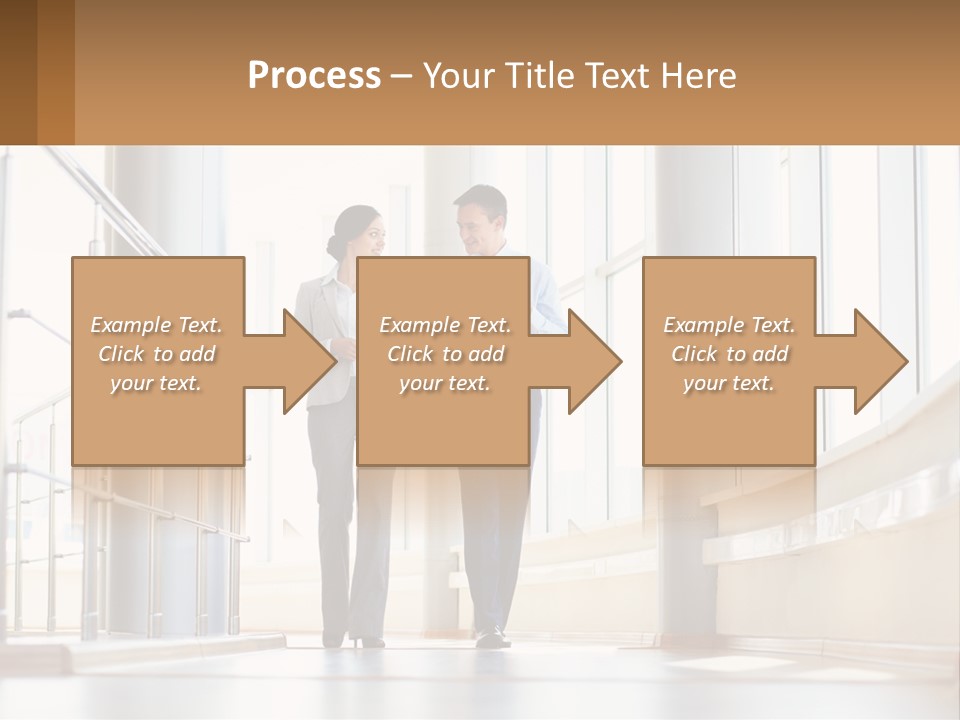 Process – Your Title Text Here

Example Text. Click to add your text.

Example Text. Click to add your text.

Example Text. Click to add your text.